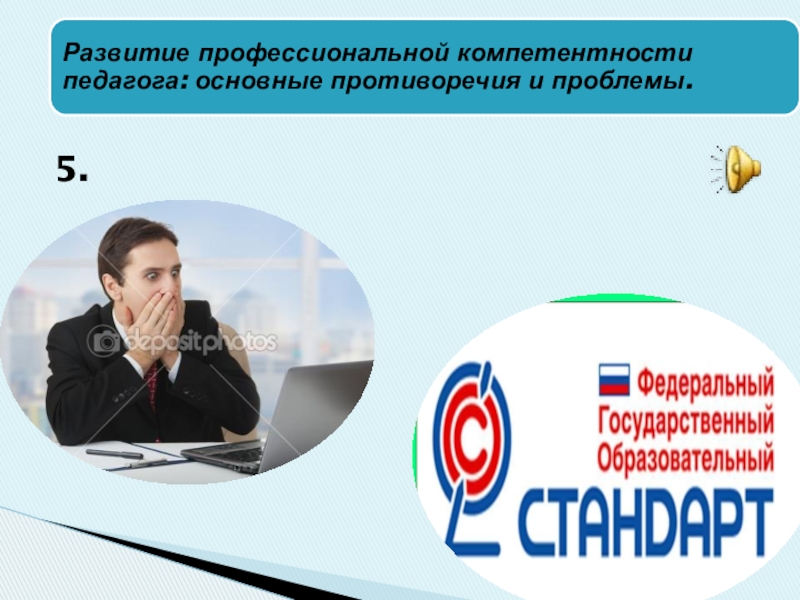 Развитие профессиональной компетентности педагога: основные противоречия и проблемы.

5.

depositphotos

Федеральный
Государственный
Образовательный
СТАНДАРТ